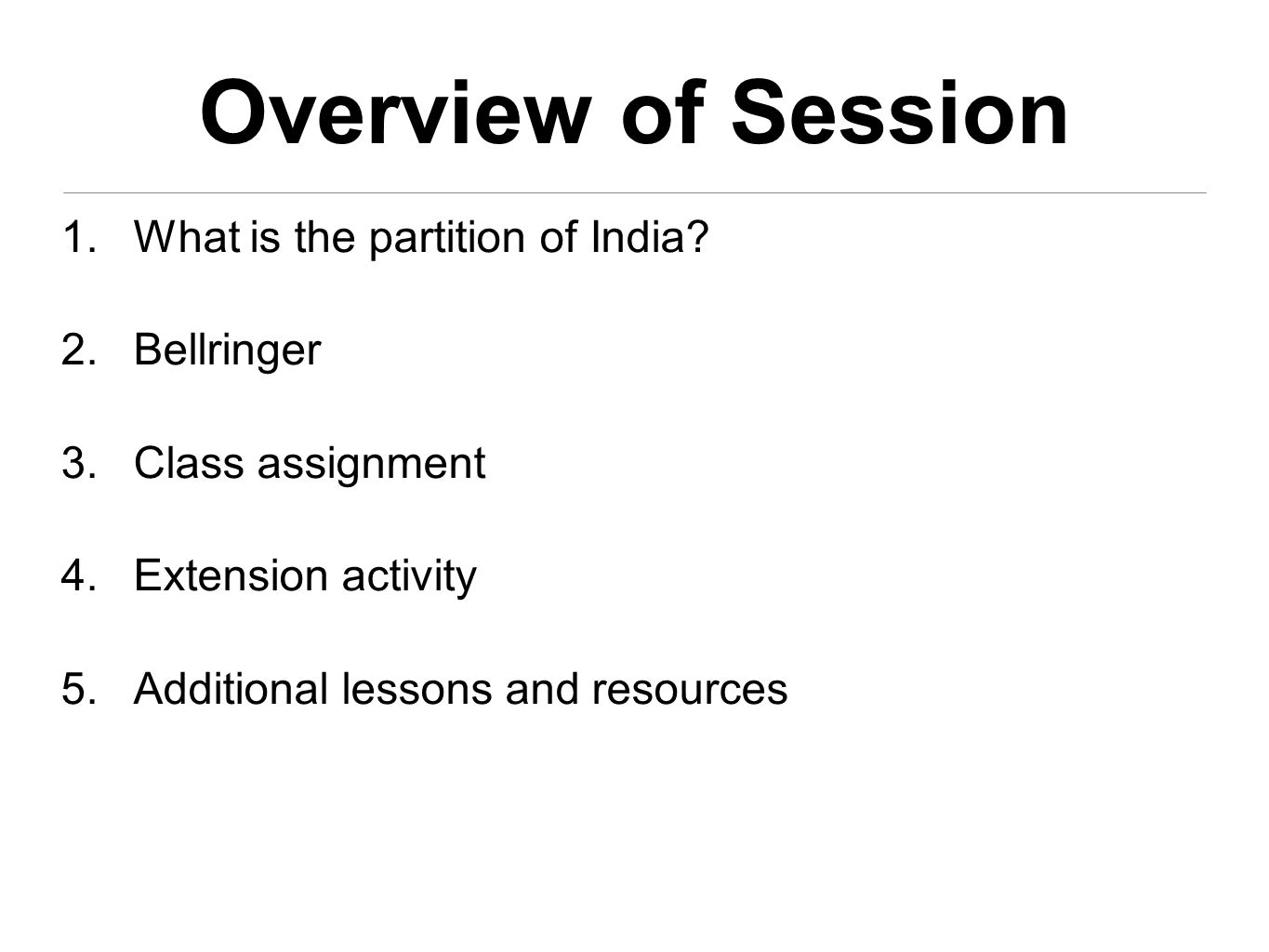 Overview of Session

1. What is the partition of India?

2. Bellringer

3. Class assignment

4. Extension activity

5. Additional lessons and resources